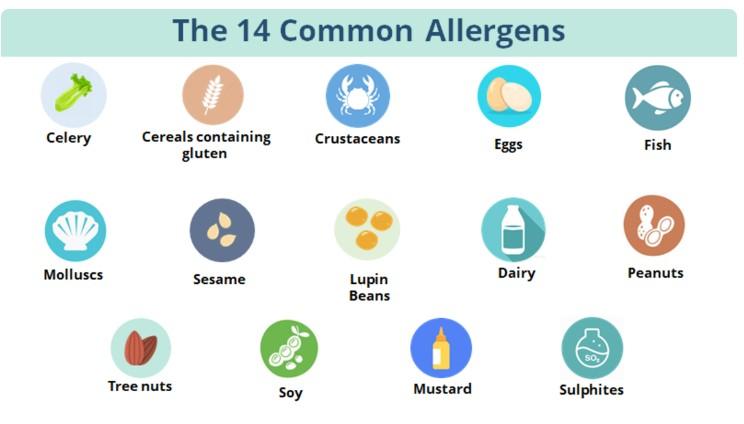 The 14 Common Allergens

Celery

Cereals containing gluten

Crustaceans

Eggs

Fish

Molluscs

Sesame

Lupin Beans

Dairy

Peanuts

Tree nuts

Soy

Mustard

$SO_2$

Sulphites